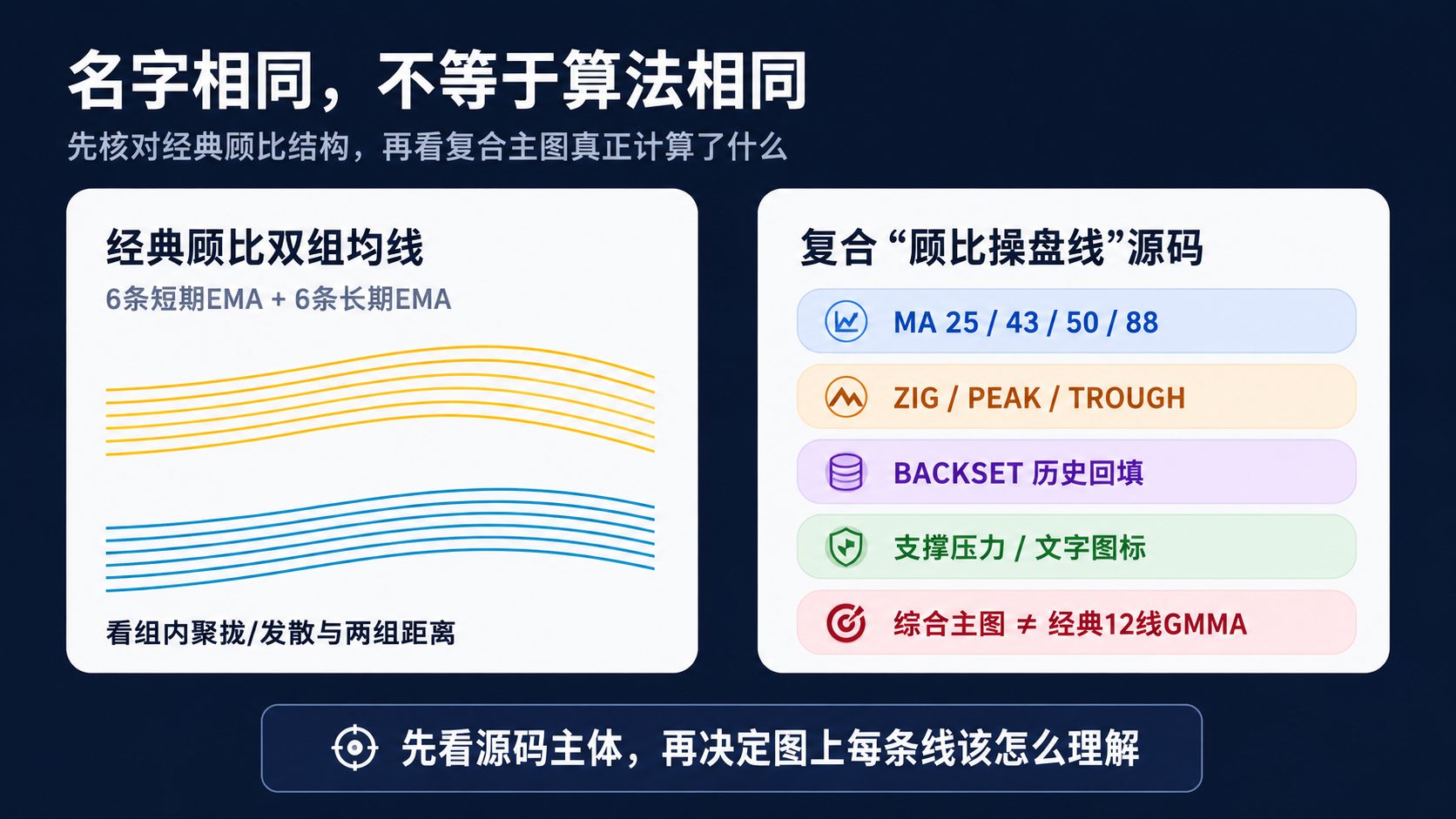 名字相同，不等于算法相同
先核对经典顾比结构，再看复合主图真正计算了什么

经典顾比双组均线
6条短期EMA + 6条长期EMA

看组内聚拢/发散与两组距离

复合“顾比操盘线”源码

MA 25 / 43 / 50 / 88

ZIG / PEAK / TROUGH

BACKSET 历史回填

支撑压力 / 文字图标

综合主图 ≠ 经典12线GMMA

先看源码主体，再决定图上每条线该怎么理解